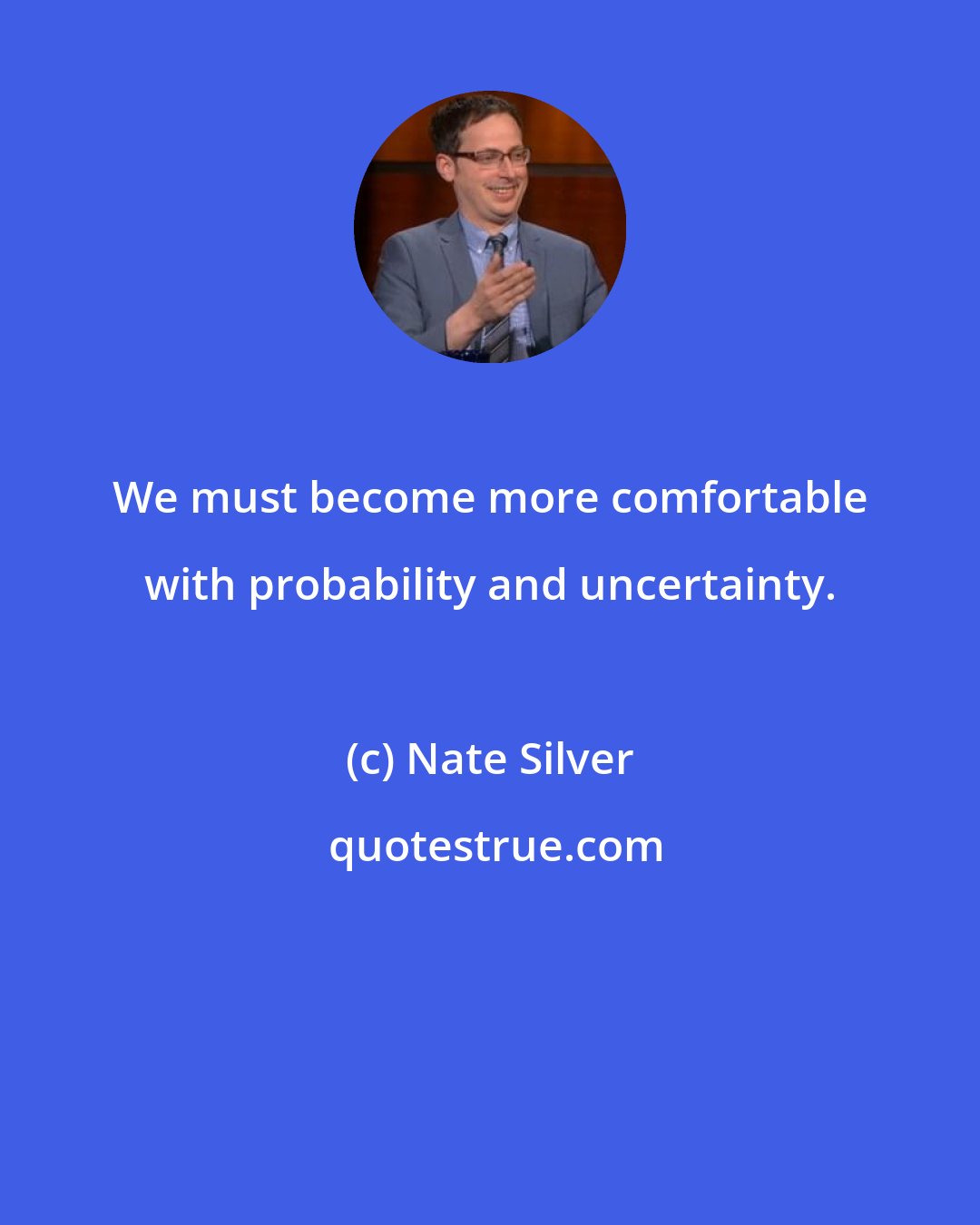 We must become more comfortable with probability and uncertainty.

(c) Nate Silver

quotestrue.com